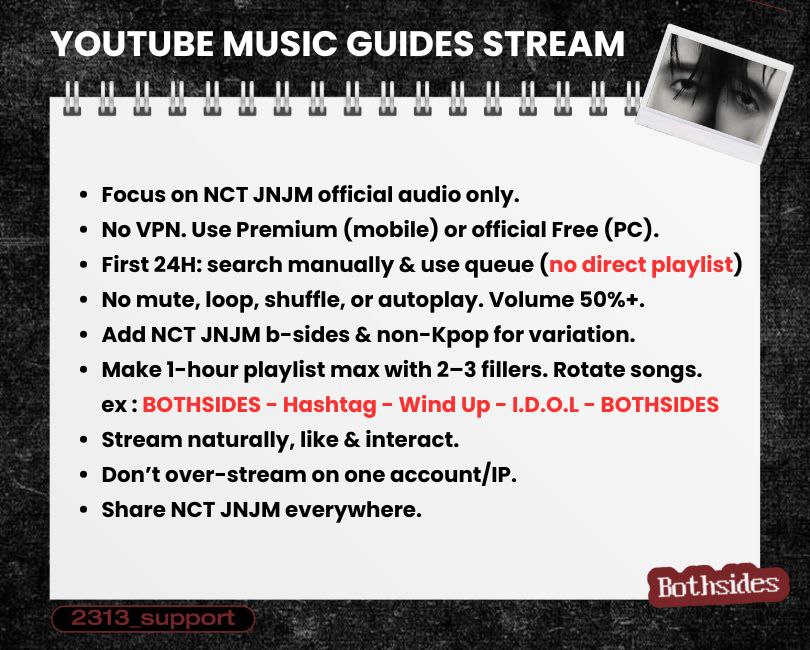 YOUTUBE MUSIC GUIDES STREAM

- Focus on NCT JNJM official audio only.
- No VPN. Use Premium (mobile) or official Free (PC).
- First 24H: search manually & use queue (no direct playlist)
- No mute, loop, shuffle, or autoplay. Volume 50%+.
- Add NCT JNJM b-sides & non-Kpop for variation.
- Make 1-hour playlist max with 2–3 fillers. Rotate songs.
ex : BOTHSIDES - Hashtag - Wind Up - I.D.O.L - BOTHSIDES
- Stream naturally, like & interact.
- Don't over-stream on one account/IP.
- Share NCT JNJM everywhere.

Bothsides

2313_support